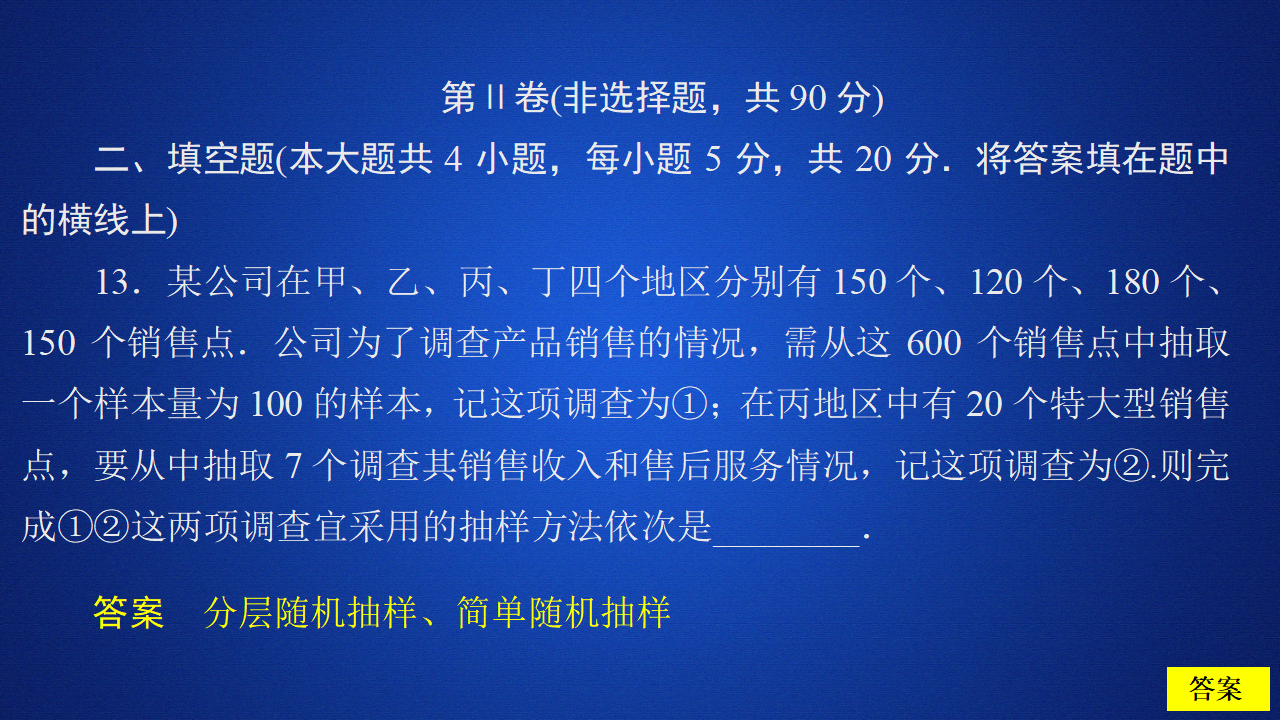 第Ⅱ卷(非选择题，共 90 分)

二、填空题(本大题共 4 小题，每小题 5 分，共 20 分．将答案填在题中的横线上)

13．某公司在甲、乙、丙、丁四个地区分别有 150 个、120 个、180 个、150 个销售点．公司为了调查产品销售的情况，需从这 600 个销售点中抽取一个样本量为 100 的样本，记这项调查为①；在丙地区中有 20 个特大型销售点，要从中抽取 7 个调查其销售收入和售后服务情况，记这项调查为②.则完成①②这两项调查宜采用的抽样方法依次是________．

答案　分层随机抽样、简单随机抽样

答案